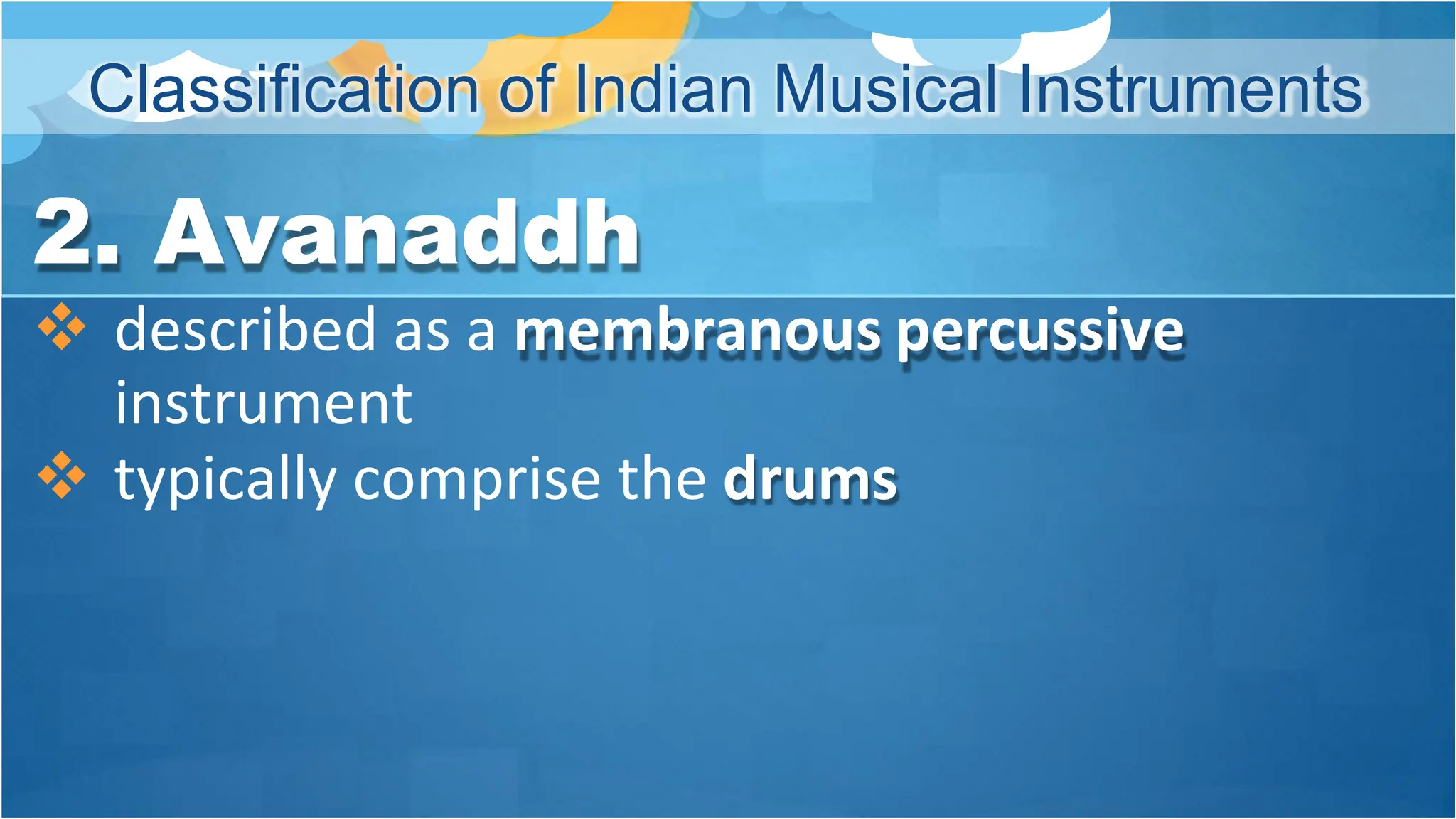 Classification of Indian Musical Instruments

2. Avanaddh

❖ described as a membranous percussive instrument

❖ typically comprise the drums